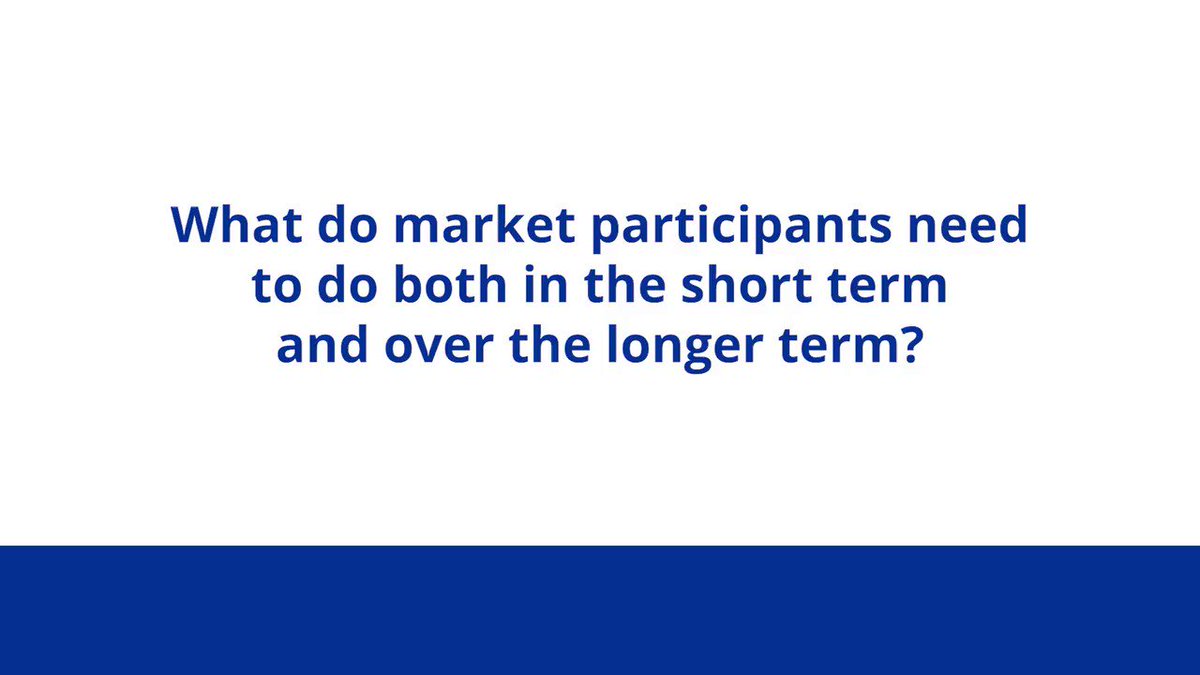 What do market participants need to do both in the short term and over the longer term?